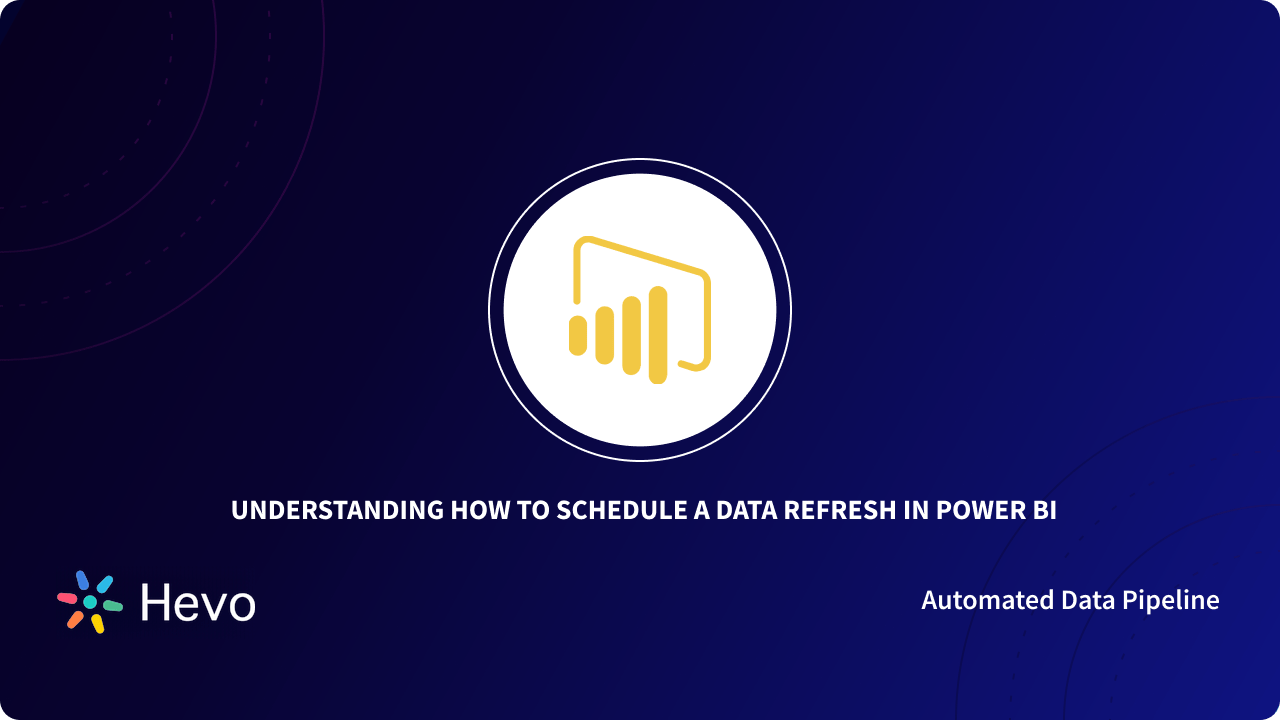 UNDERSTANDING HOW TO SCHEDULE A DATA REFRESH IN POWER BI

Hevo

Automated Data Pipeline